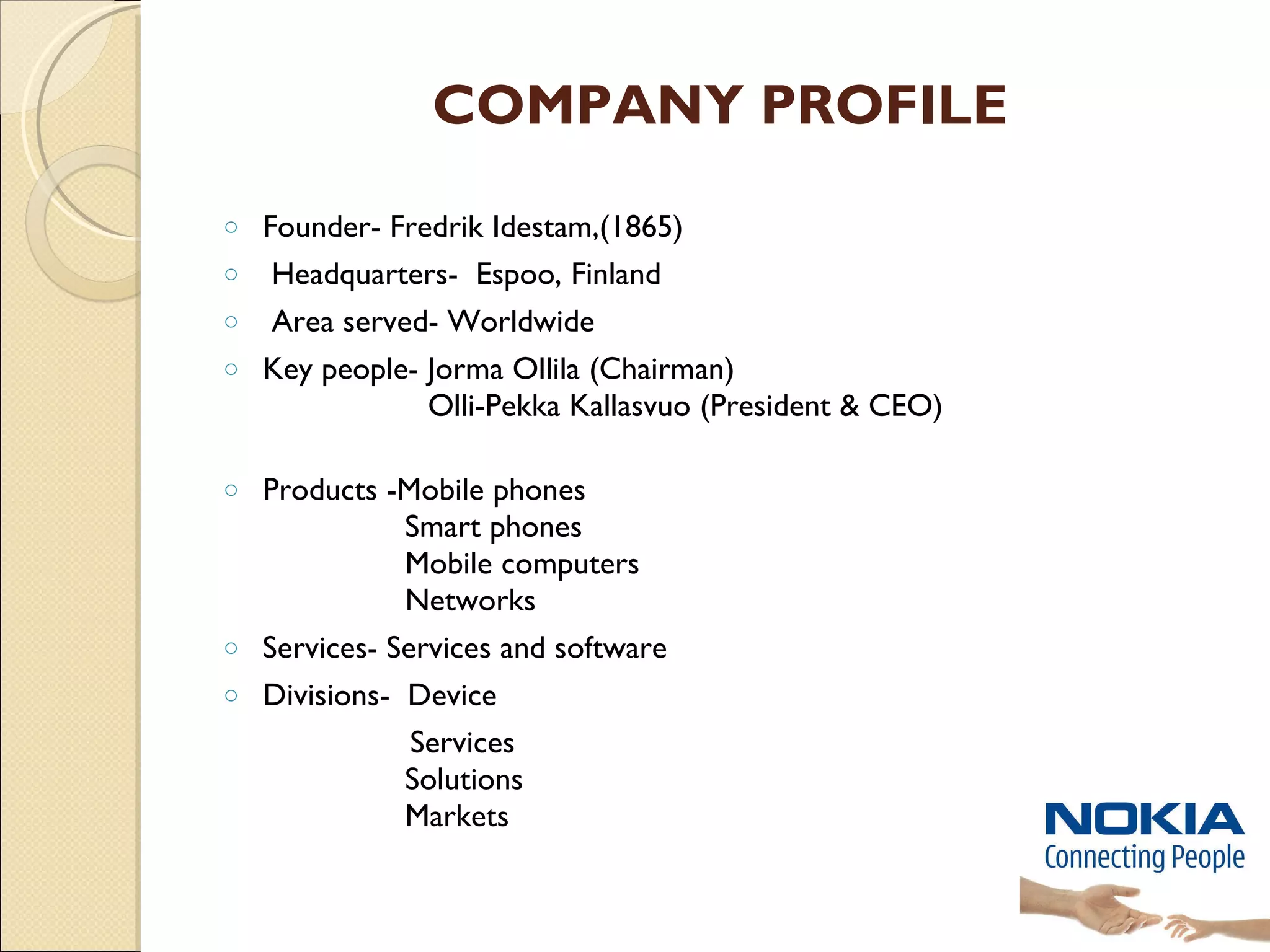 COMPANY PROFILE

○ Founder- Fredrik Idestam,(1865)
○ Headquarters- Espoo, Finland
○ Area served- Worldwide
○ Key people- Jorma Ollila (Chairman)
Olli-Pekka Kallasvuo (President & CEO)

○ Products -Mobile phones
Smart phones
Mobile computers
Networks
○ Services- Services and software
○ Divisions- Device
Services
Solutions
Markets

NOKIA
Connecting People